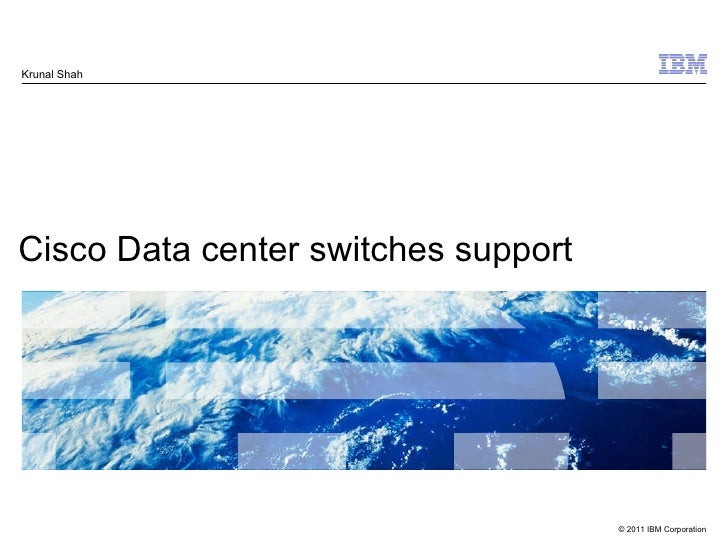 Krunal Shah

IBM

Cisco Data center switches support

© 2011 IBM Corporation